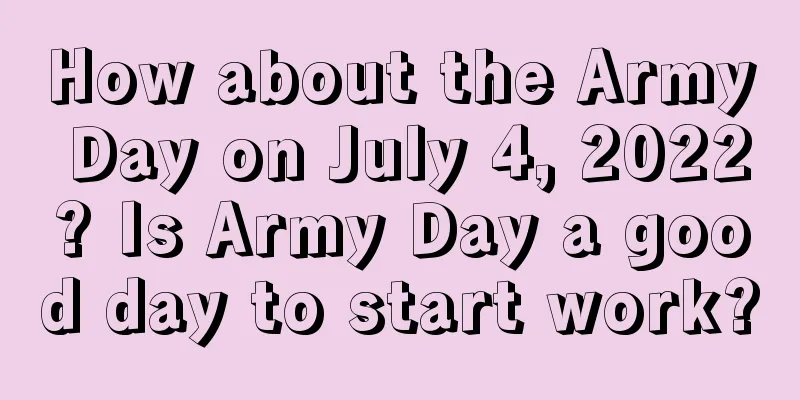 How about the Army Day on July 4, 2022? Is Army Day a good day to start work?